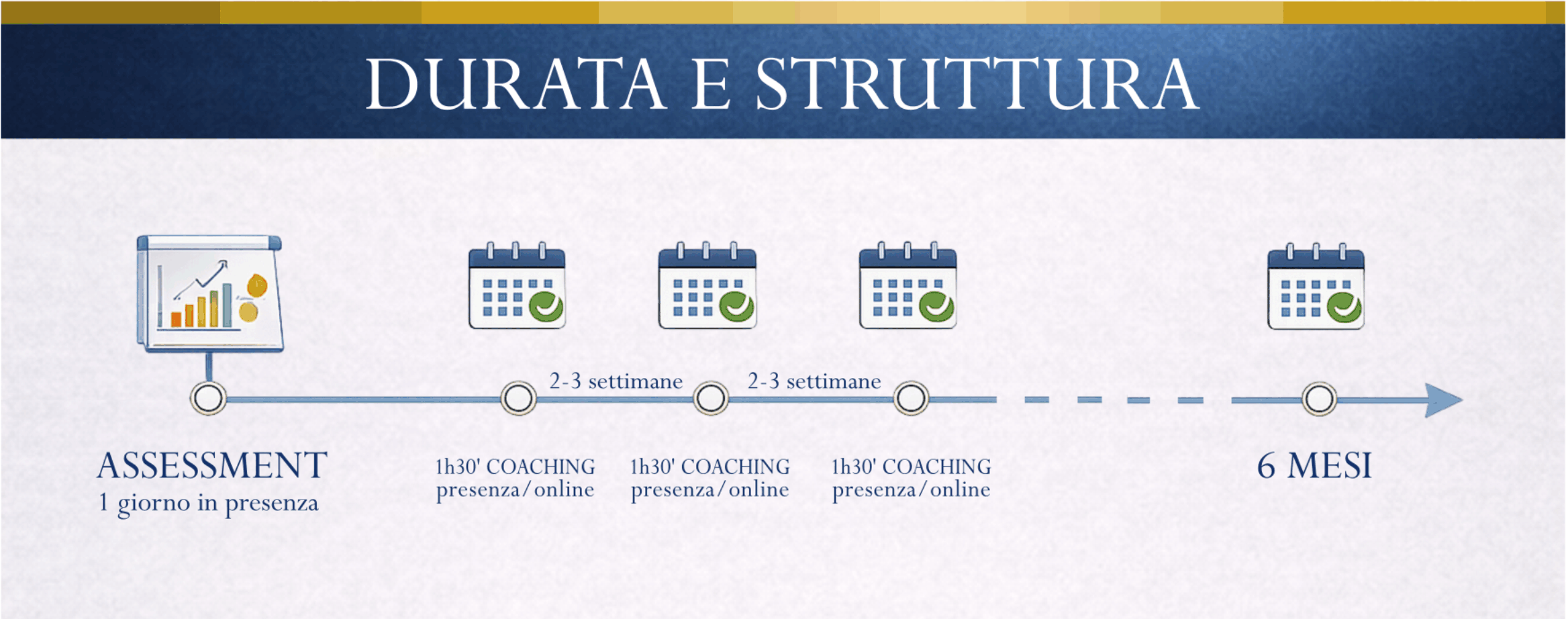 DURATA E STRUTTURA

2-3 settimane

2-3 settimane

ASSESSMENT
1 giorno in presenza

1h30' COACHING
presenza/online

1h30' COACHING
presenza/online

1h30' COACHING
presenza/online

6 MESI